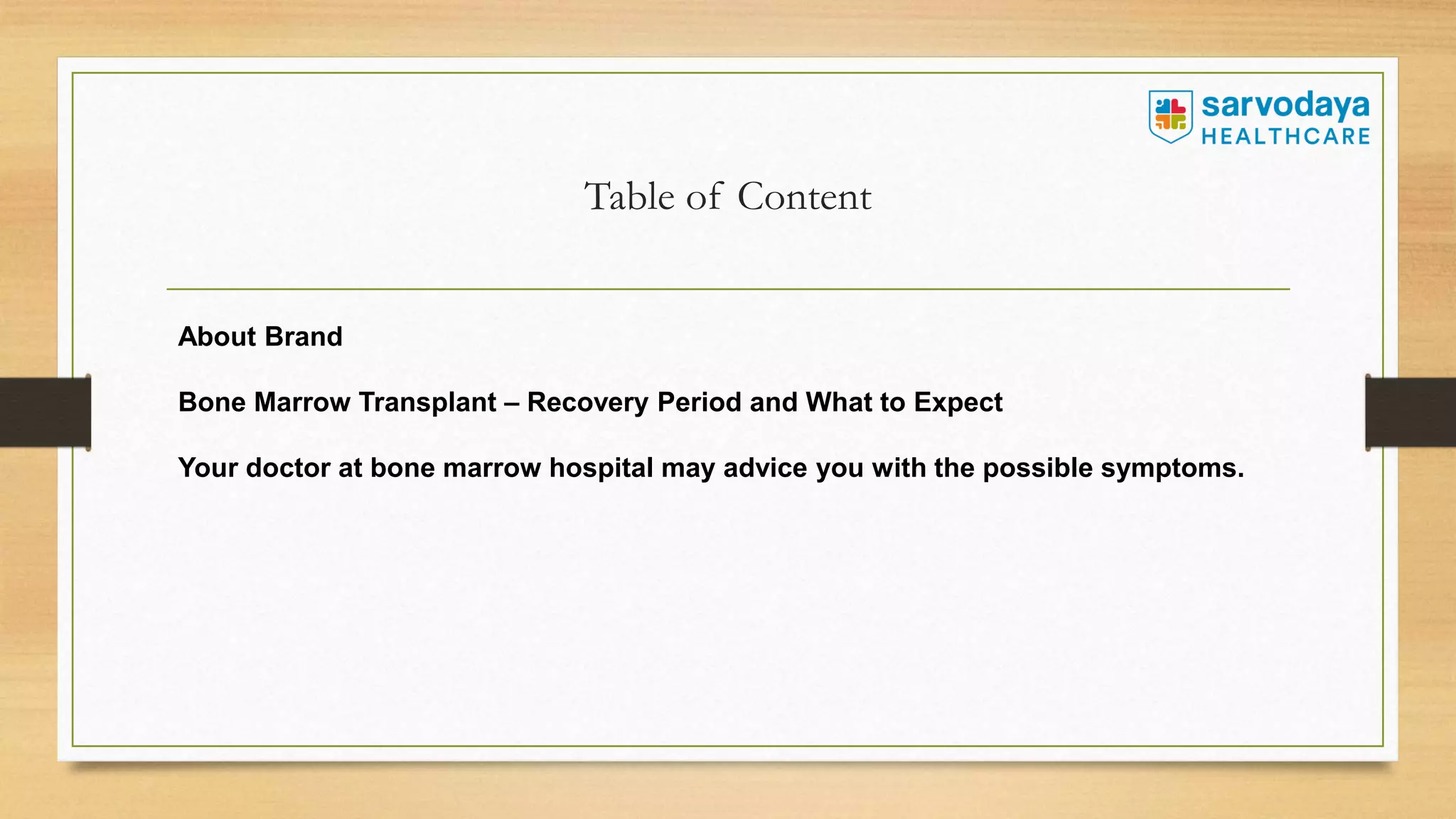 sarvodaya
HEALTHCARE

Table of Content

About Brand

Bone Marrow Transplant – Recovery Period and What to Expect

Your doctor at bone marrow hospital may advice you with the possible symptoms.